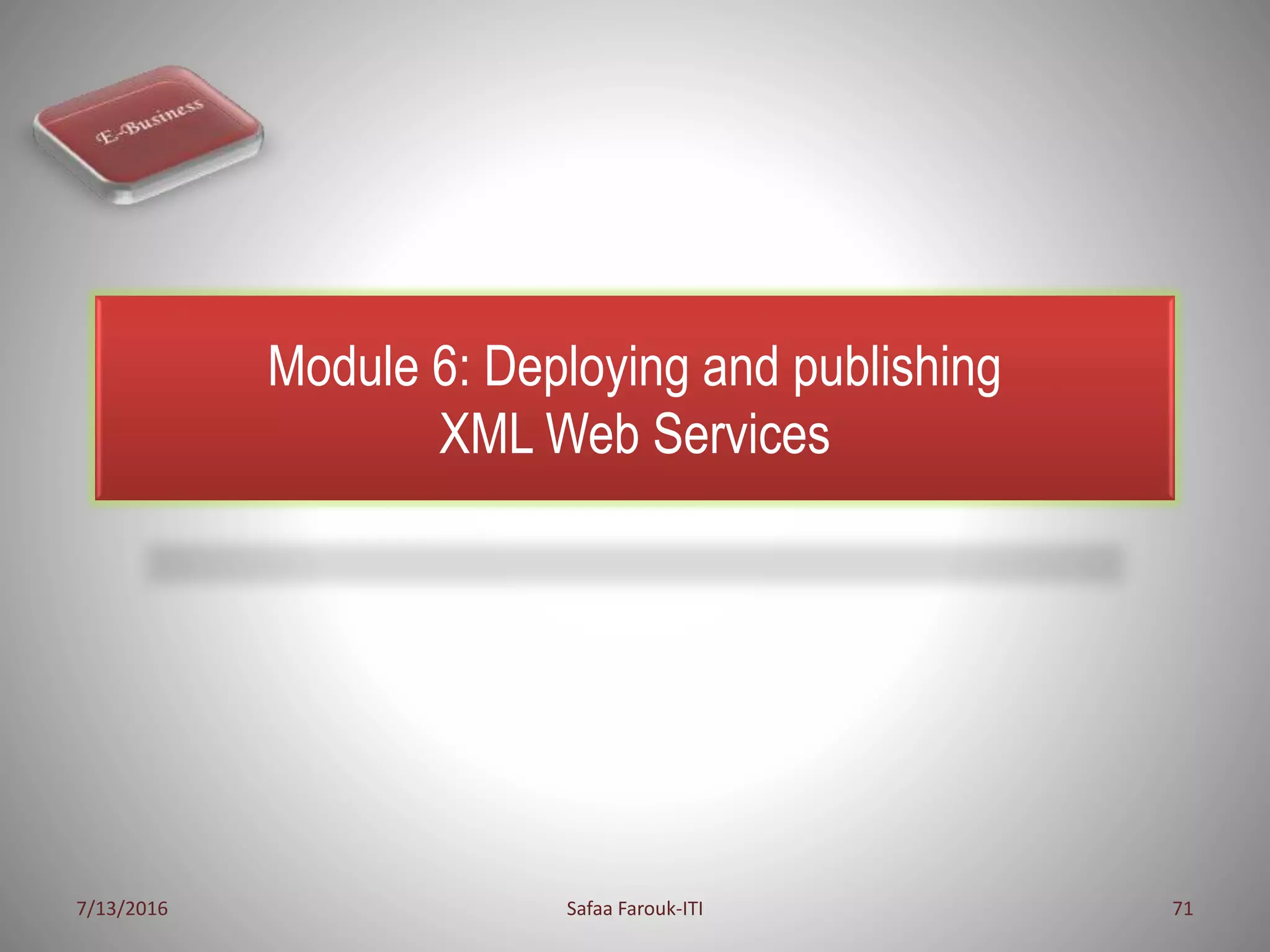 E-Business

Module 6: Deploying and publishing XML Web Services

7/13/2016

Safaa Farouk-ITI

71